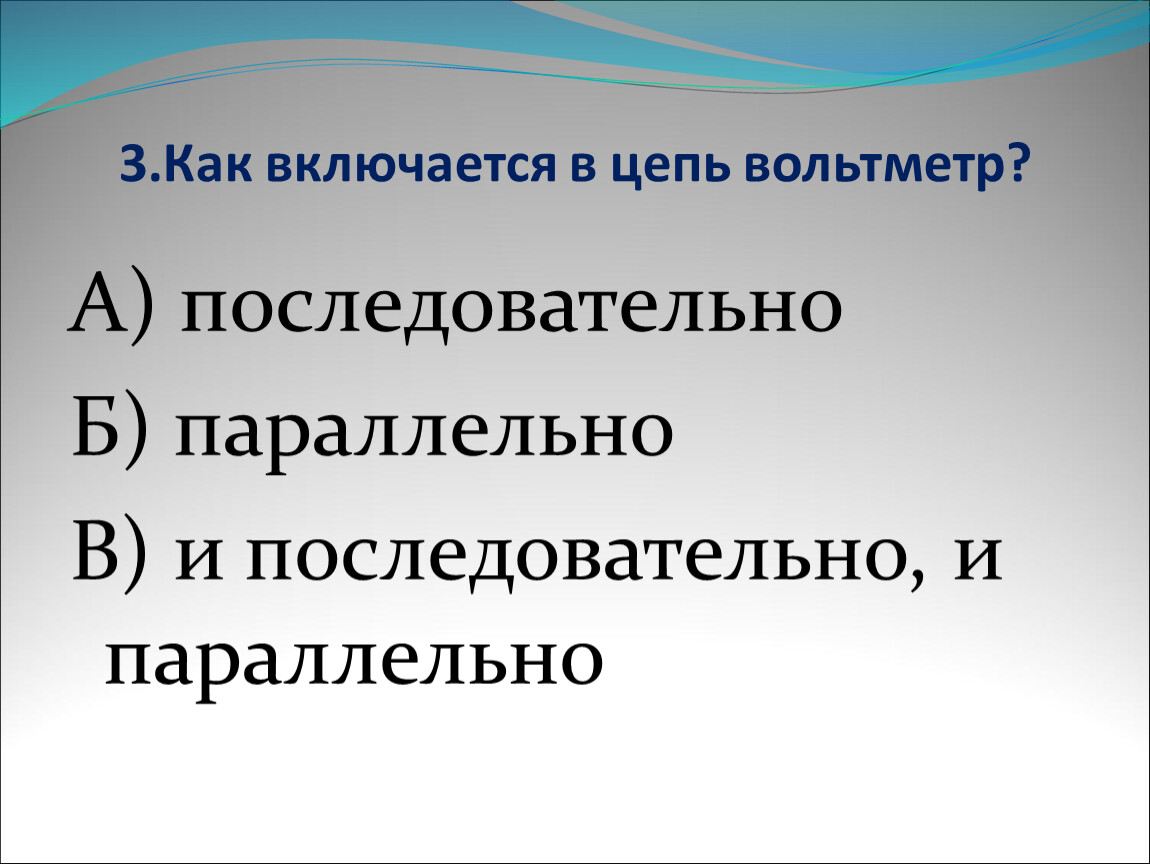 3.Как включается в цепь вольтметр?

А) последовательно

Б) параллельно

В) и последовательно, и параллельно